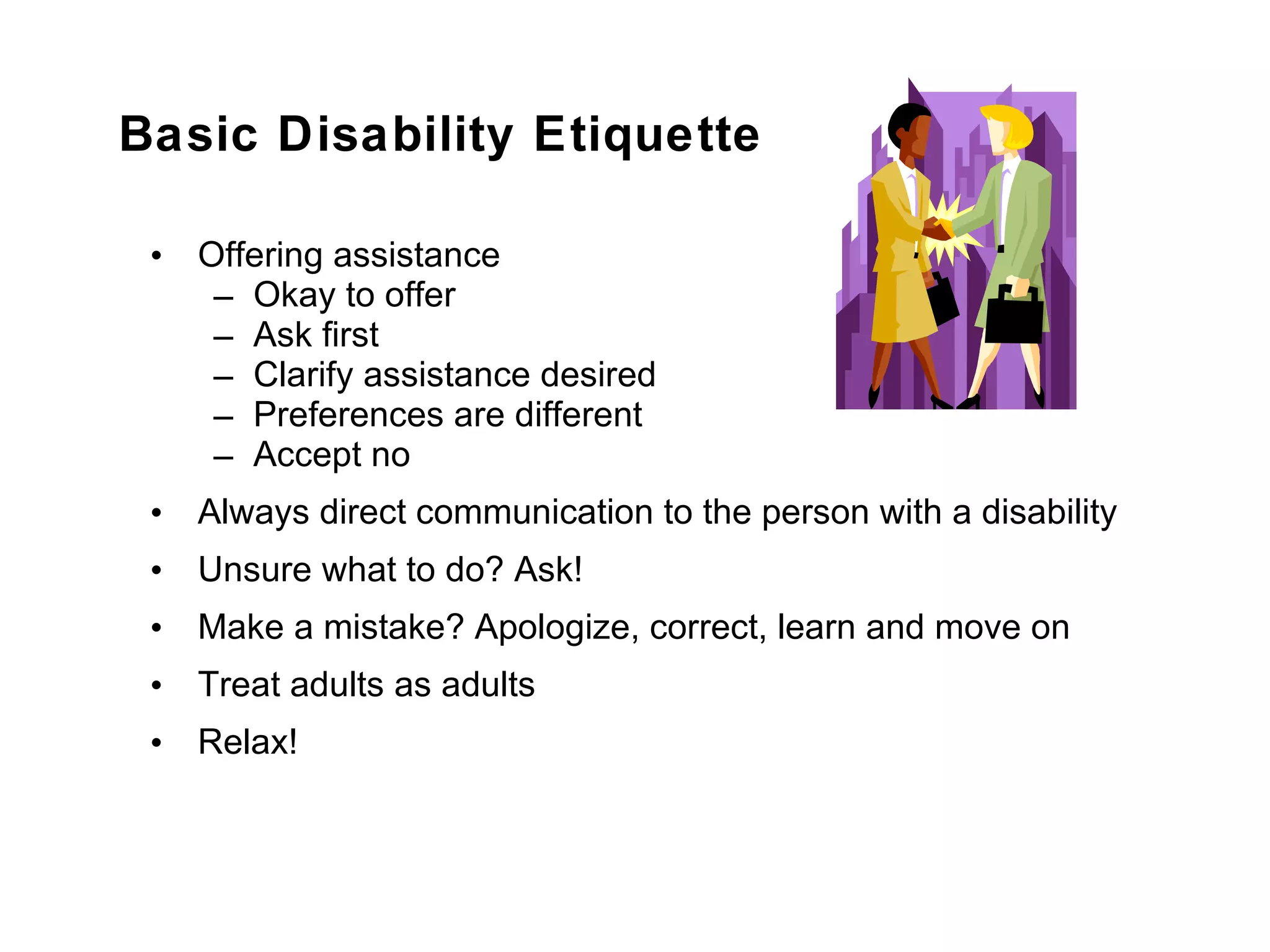 Basic Disability Etiquette

• Offering assistance
  – Okay to offer
  – Ask first
  – Clarify assistance desired
  – Preferences are different
  – Accept no

• Always direct communication to the person with a disability

• Unsure what to do? Ask!

• Make a mistake? Apologize, correct, learn and move on

• Treat adults as adults

• Relax!